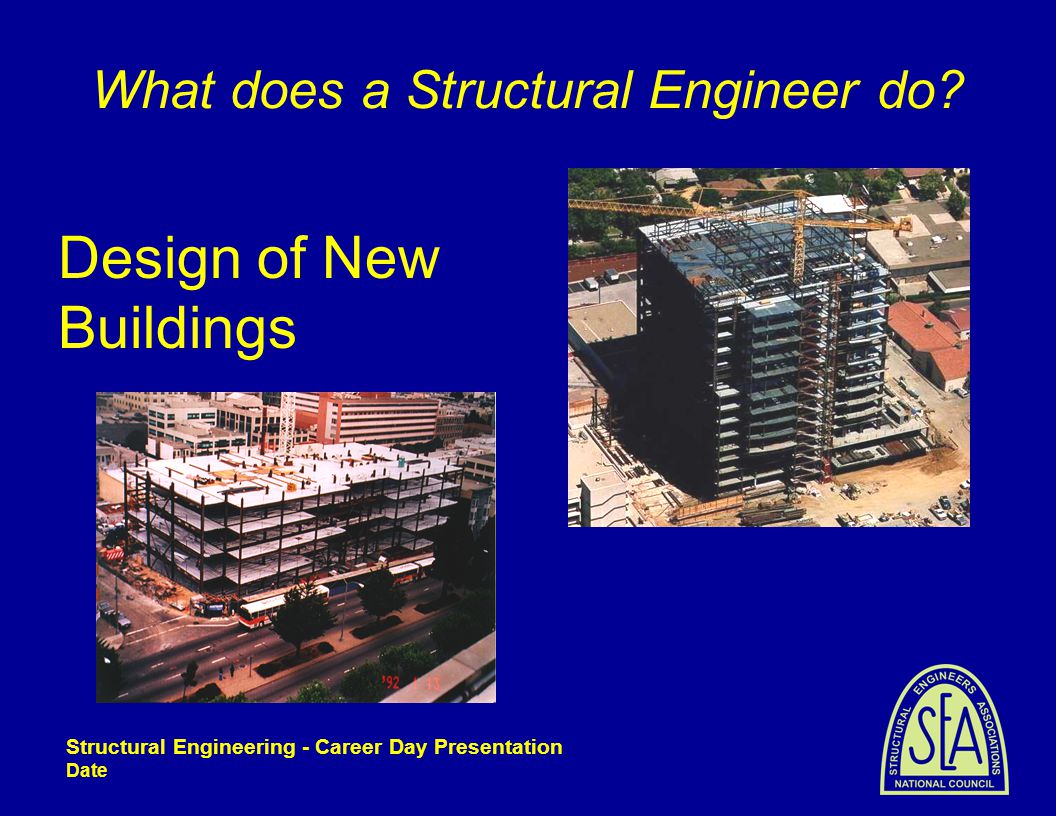 What does a Structural Engineer do?

Design of New Buildings

'92 1 13

Structural Engineering - Career Day Presentation
Date

STRUCTURAL ENGINEERS ASSOCIATIONS
SEA
NATIONAL COUNCIL